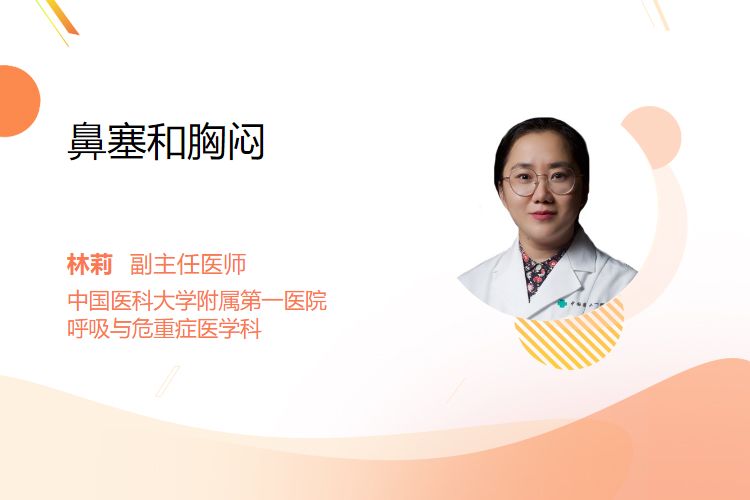 鼻塞和胸闷

林莉　副主任医师
中国医科大学附属第一医院
呼吸与危重症医学科